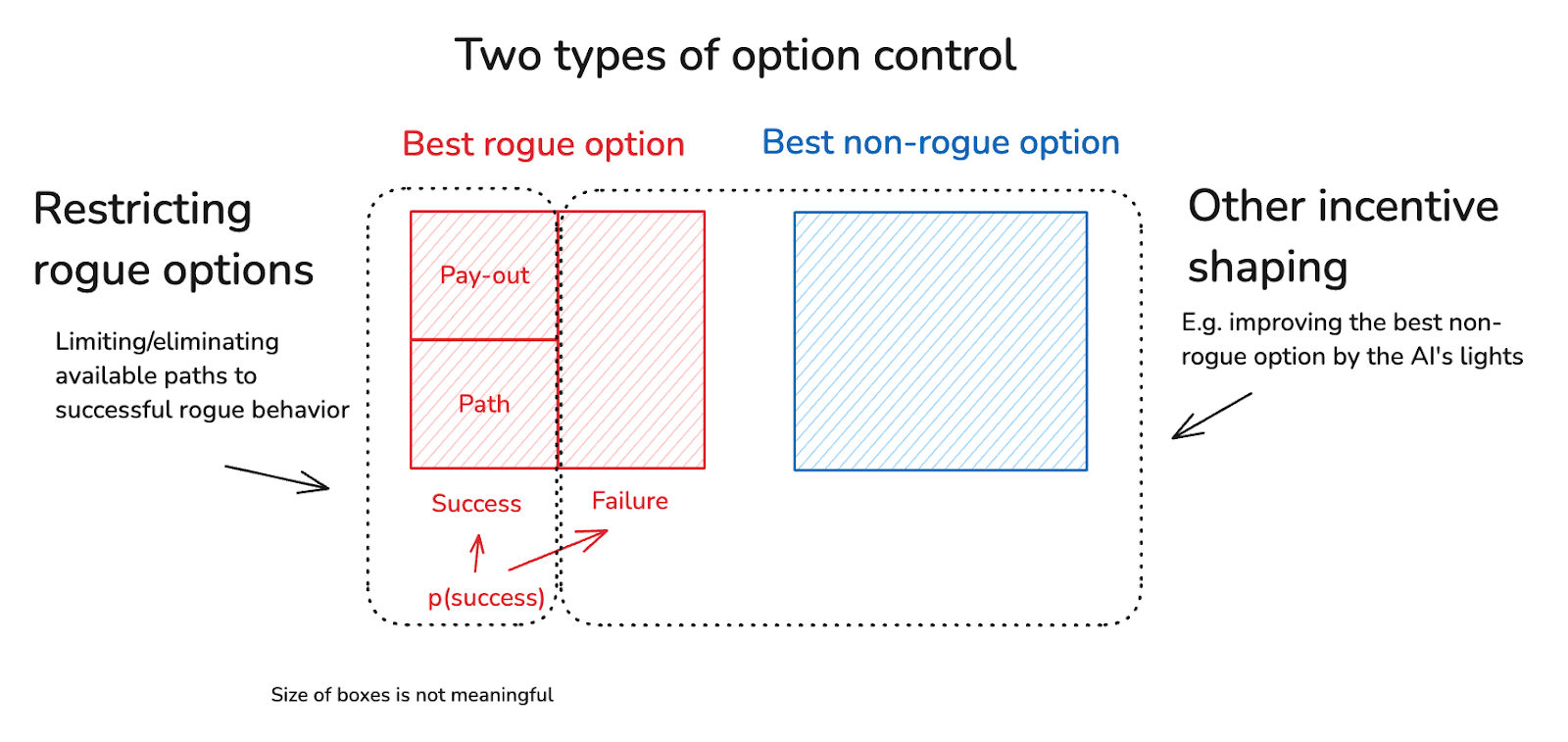 Two types of option control

Best rogue option

Best non-rogue option

Restricting rogue options

Limiting/eliminating available paths to successful rogue behavior

Pay-out

Path

Success

Failure

p(success)

Other incentive shaping

E.g. improving the best non-rogue option by the AI's lights

Size of boxes is not meaningful